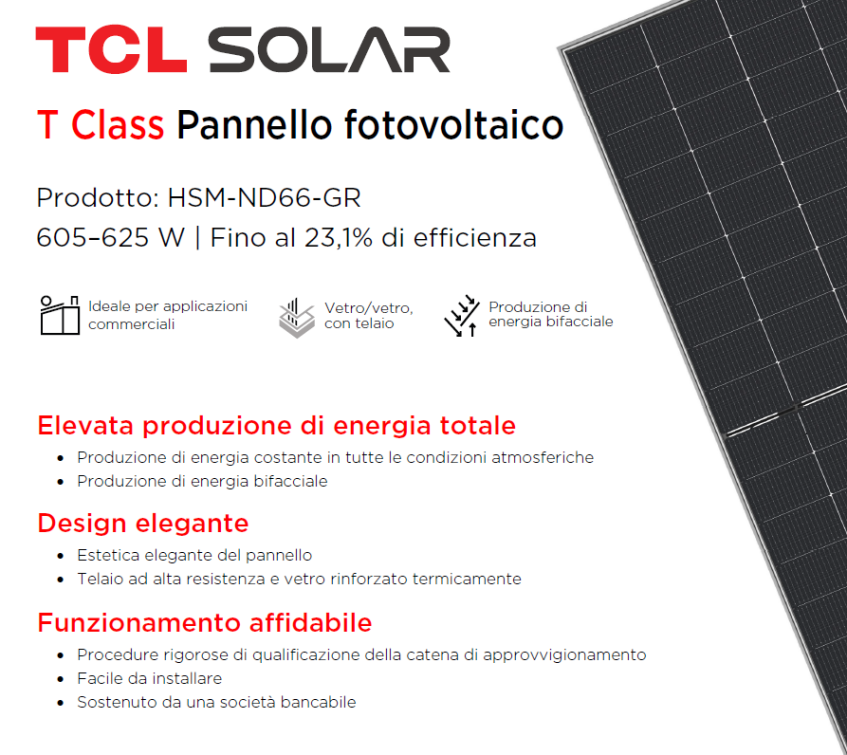 TCL SOLAR

T Class Pannello fotovoltaico

Prodotto: HSM-ND66-GR
605–625 W | Fino al 23,1% di efficienza

Ideale per applicazioni commerciali

Vetro/vetro, con telaio

Produzione di energia bifacciale

Elevata produzione di energia totale
• Produzione di energia costante in tutte le condizioni atmosferiche
• Produzione di energia bifacciale

Design elegante
• Estetica elegante del pannello
• Telaio ad alta resistenza e vetro rinforzato termicamente

Funzionamento affidabile
• Procedure rigorose di qualificazione della catena di approvvigionamento
• Facile da installare
• Sostenuto da una società bancabile